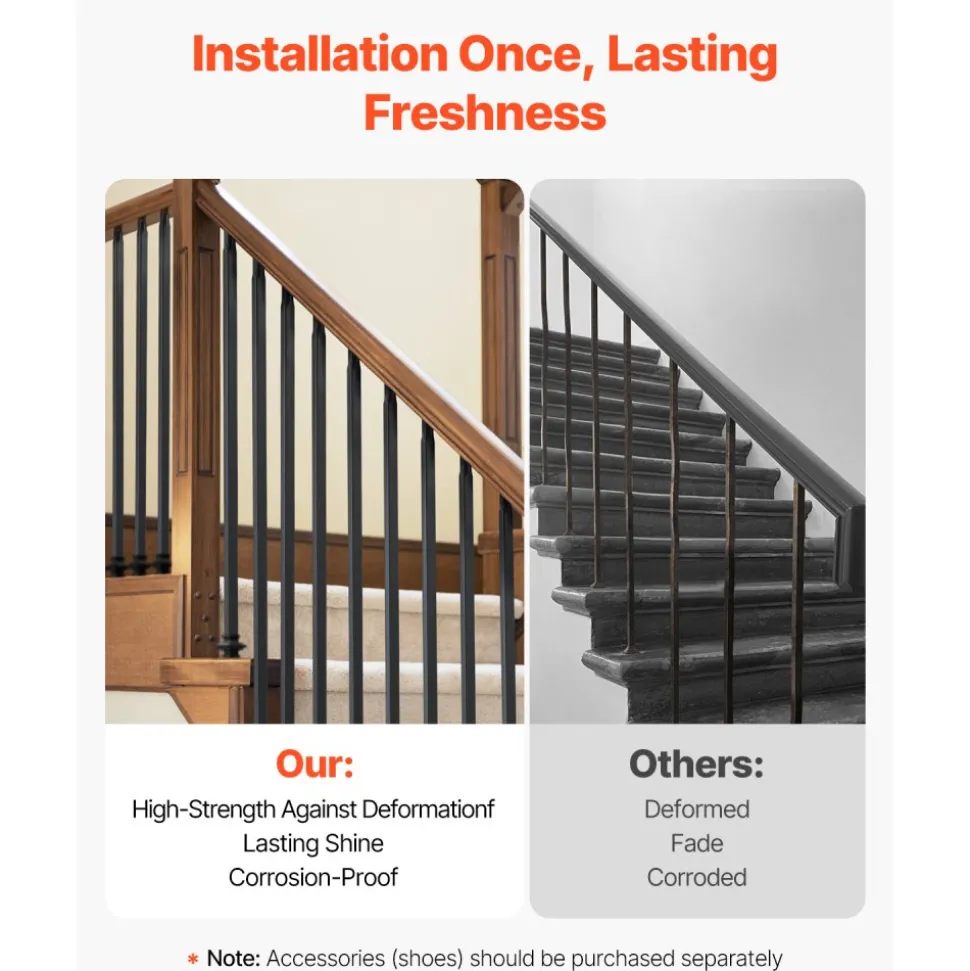 Installation Once, Lasting Freshness

Our:
High-Strength Against Deformationf
Lasting Shine
Corrosion-Proof

Others:
Deformed
Fade
Corroded

* Note: Accessories (shoes) should be purchased separately